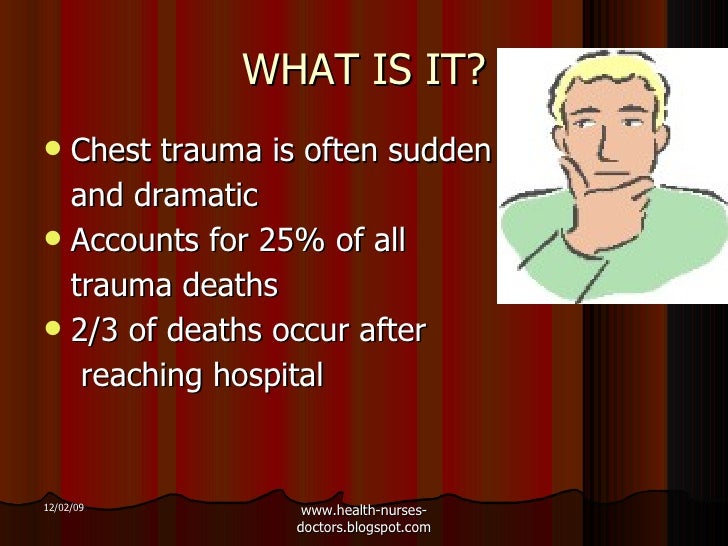 WHAT IS IT?

- Chest trauma is often sudden and dramatic
- Accounts for 25% of all trauma deaths
- 2/3 of deaths occur after reaching hospital

12/02/09

www.health-nurses-doctors.blogspot.com